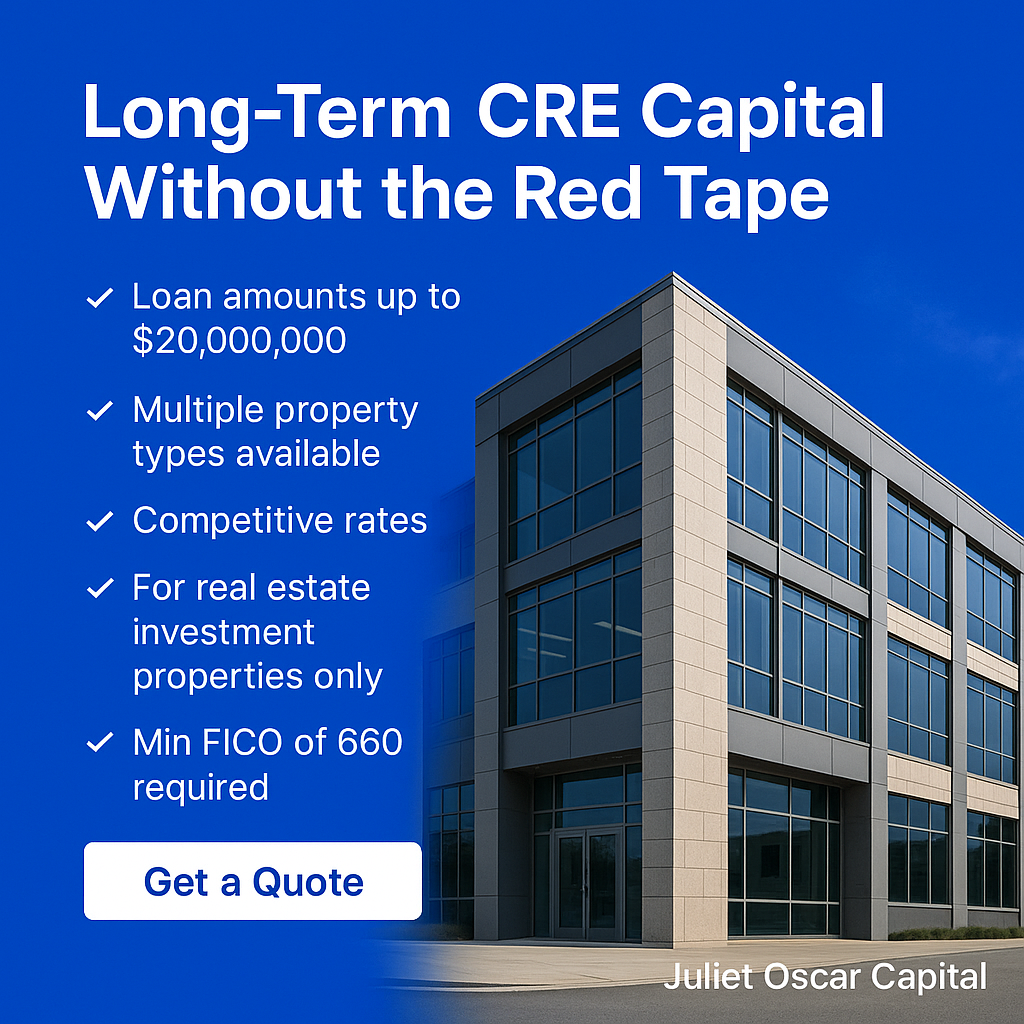 Long-Term CRE Capital Without the Red Tape

✓ Loan amounts up to $20,000,000

✓ Multiple property types available

✓ Competitive rates

✓ For real estate investment properties only

✓ Min FICO of 660 required

Get a Quote

Juliet Oscar Capital